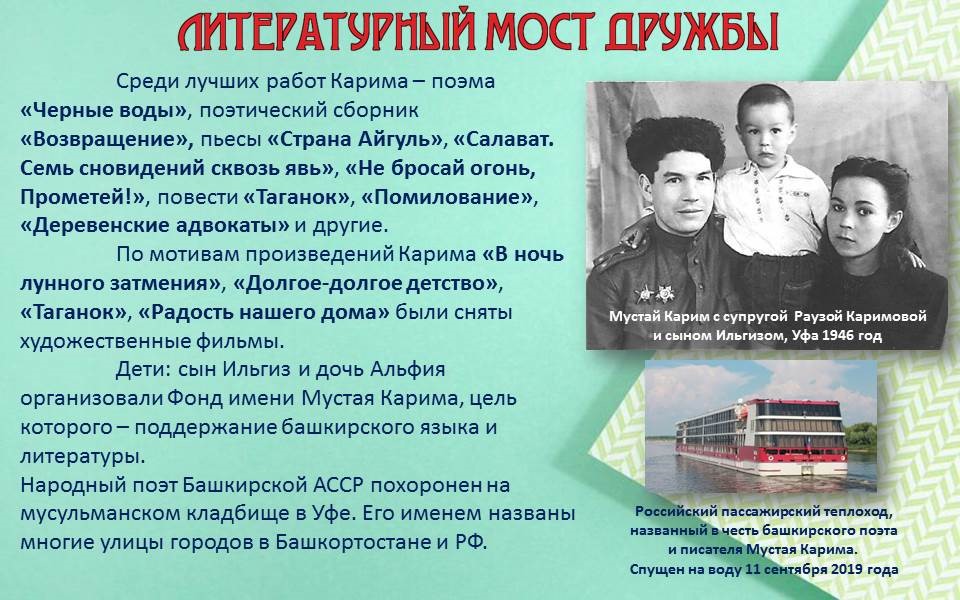 ЛИТЕРАТУРНЫЙ МОСТ ДРУЖБЫ

Среди лучших работ Карима – поэма «Черные воды», поэтический сборник «Возвращение», пьесы «Страна Айгуль», «Салават. Семь сновидений сквозь явь», «Не бросай огонь, Прометей!», повести «Таганок», «Помилование», «Деревенские адвокаты» и другие.

По мотивам произведений Карима «В ночь лунного затмения», «Долгое-долгое детство», «Таганок», «Радость нашего дома» были сняты художественные фильмы.

Дети: сын Ильгиз и дочь Альфия организовали Фонд имени Мустая Карима, цель которого – поддержание башкирского языка и литературы.
Народный поэт Башкирской АССР похоронен на мусульманском кладбище в Уфе. Его именем названы многие улицы городов в Башкортостане и РФ.

Мустай Карим с супругой Раузой Каримовой и сыном Ильгизом, Уфа 1946 год

Российский пассажирский теплоход, названный в честь башкирского поэта и писателя Мустая Карима. Спущен на воду 11 сентября 2019 года